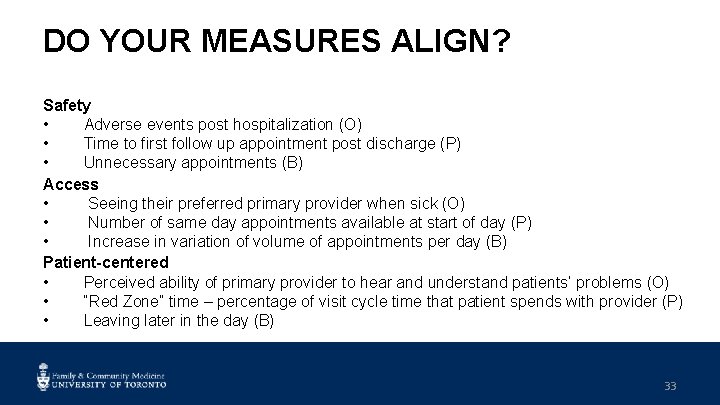 DO YOUR MEASURES ALIGN?

Safety
• Adverse events post hospitalization (O)
• Time to first follow up appointment post discharge (P)
• Unnecessary appointments (B)

Access
• Seeing their preferred primary provider when sick (O)
• Number of same day appointments available at start of day (P)
• Increase in variation of volume of appointments per day (B)

Patient-centered
• Perceived ability of primary provider to hear and understand patients' problems (O)
• "Red Zone" time – percentage of visit cycle time that patient spends with provider (P)
• Leaving later in the day (B)

Family & Community Medicine
UNIVERSITY OF TORONTO

33